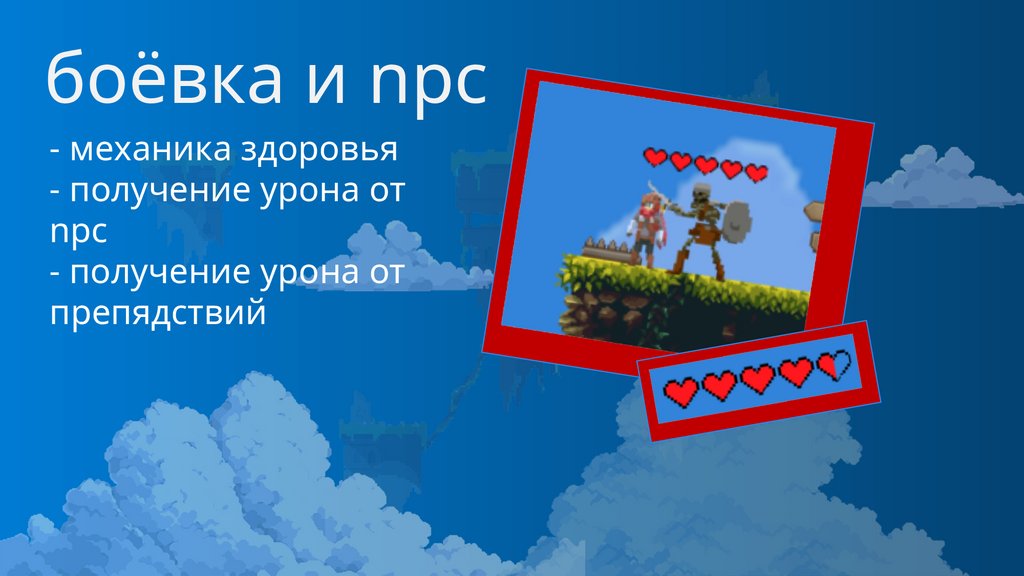 боёвка и npc

- механика здоровья
- получение урона от npc
- получение урона от препядствий